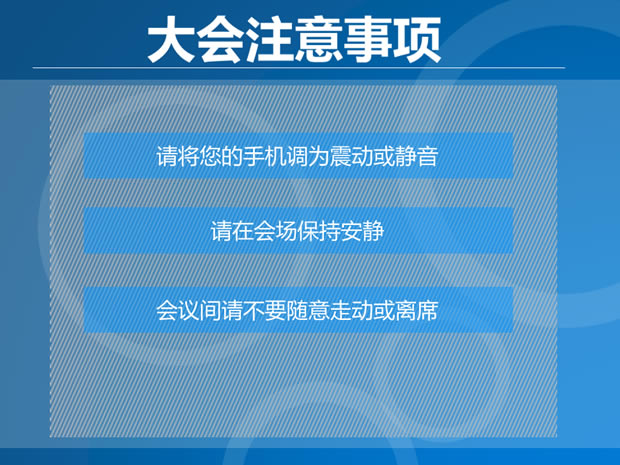 大会注意事项

请将您的手机调为震动或静音

请在会场保持安静

会议间请不要随意走动或离席